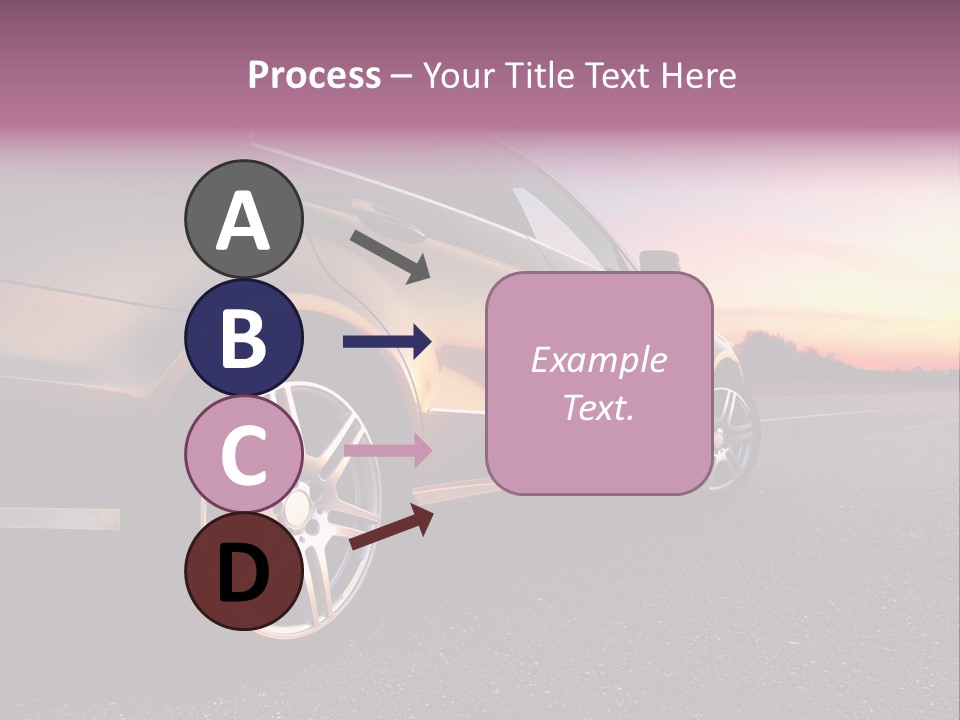 Process – Your Title Text Here

A

B

C

D

Example Text.